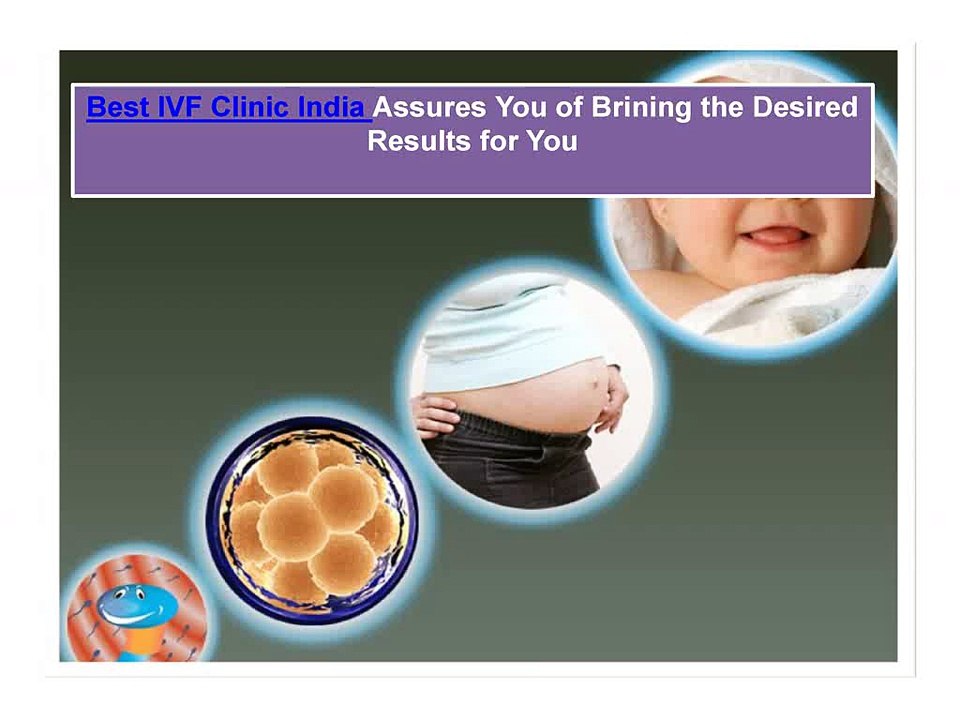 Best IVF Clinic India Assures You of Brining the Desired Results for You